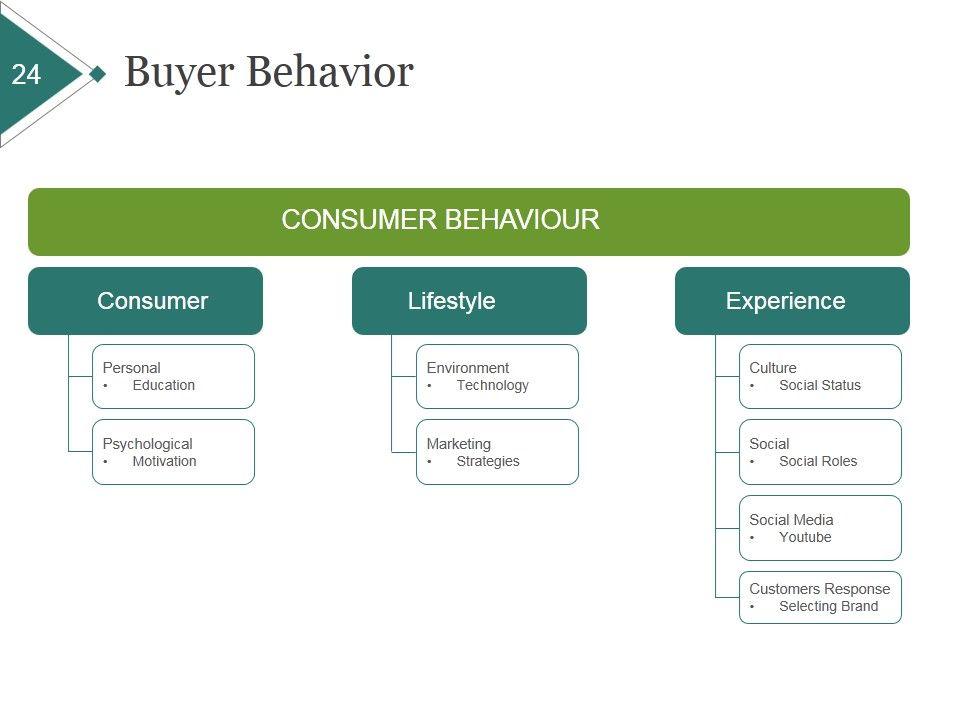 24

Buyer Behavior

CONSUMER BEHAVIOUR

Consumer

Personal
• Education

Psychological
• Motivation

Lifestyle

Environment
• Technology

Marketing
• Strategies

Experience

Culture
• Social Status

Social
• Social Roles

Social Media
• Youtube

Customers Response
• Selecting Brand